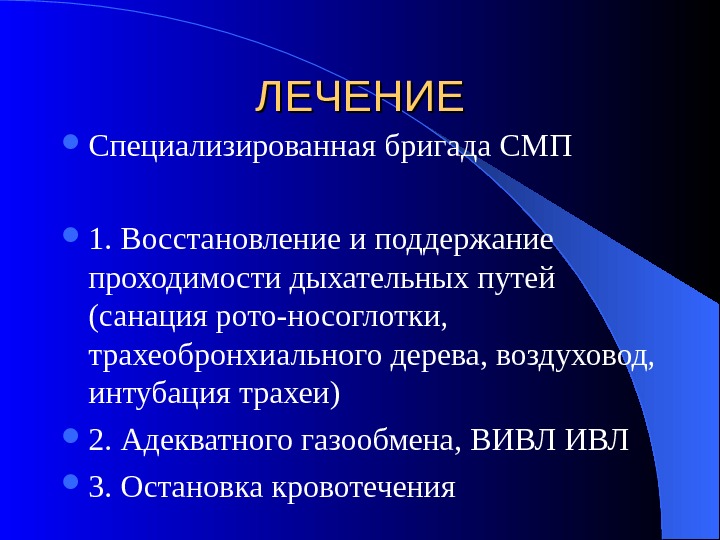 ЛЕЧЕНИЕ

Специализированная бригада СМП

1. Восстановление и поддержание проходимости дыхательных путей (санация рото-носоглотки, трахеобронхиального дерева, воздуховод, интубация трахеи)

2. Адекватного газообмена, ВИВЛ ИВЛ

3. Остановка кровотечения